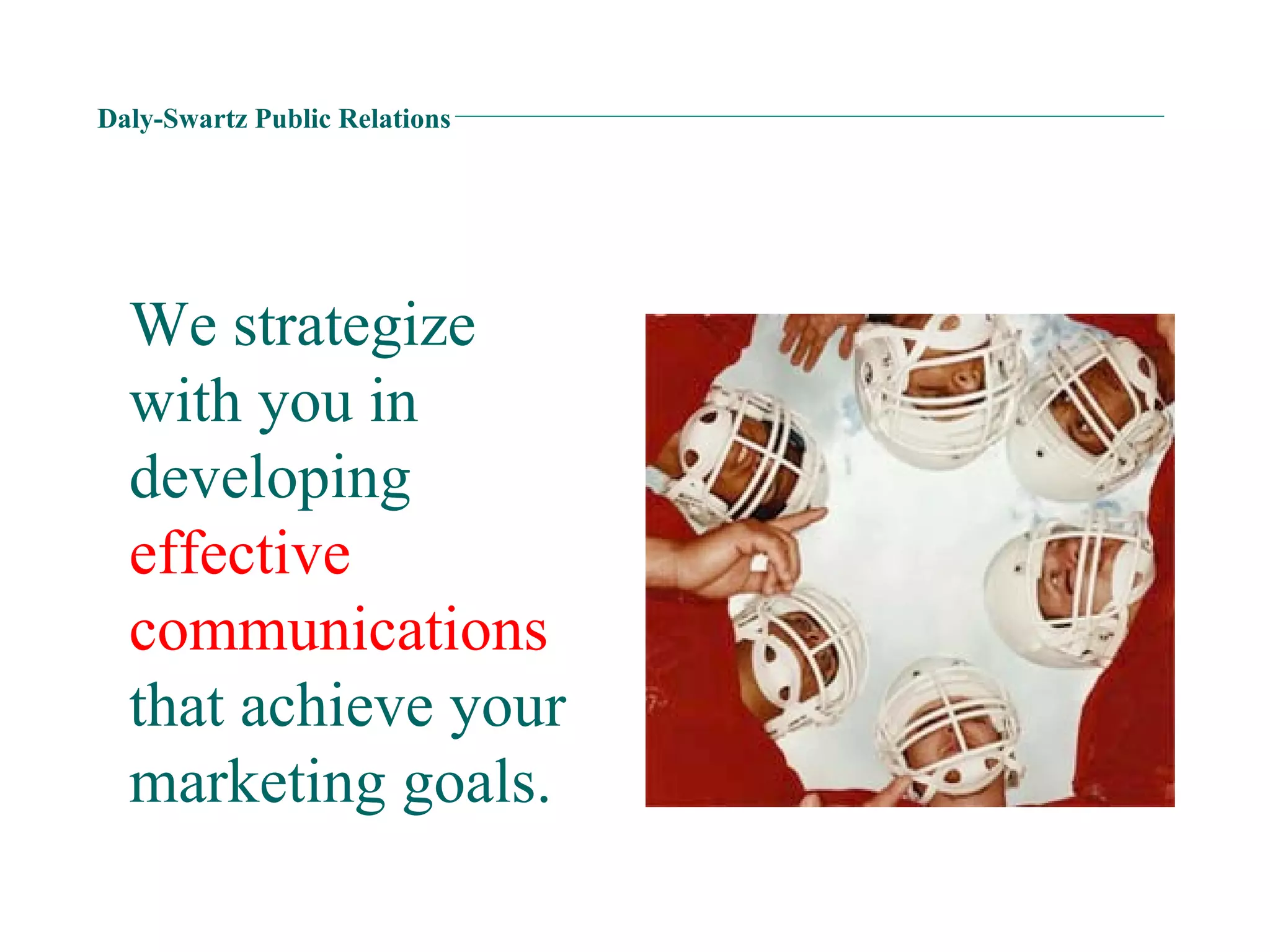 Daly-Swartz Public Relations

We strategize with you in developing effective communications that achieve your marketing goals.